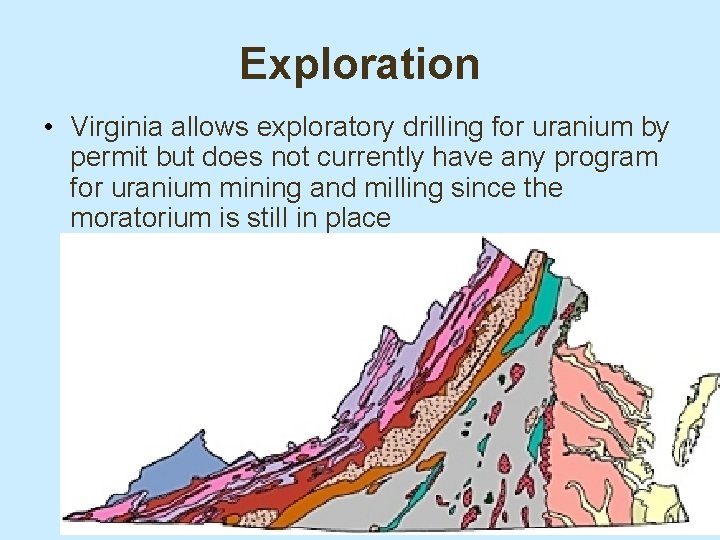 Exploration

• Virginia allows exploratory drilling for uranium by permit but does not currently have any program for uranium mining and milling since the moratorium is still in place